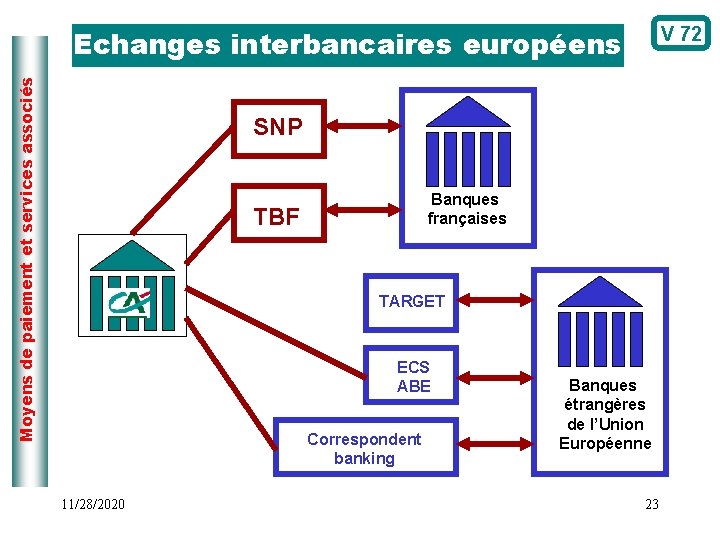 Moyens de paiement et services associés

Echanges interbancaires européens

V 72

SNP

TBF

Banques françaises

CA

TARGET

ECS ABE

Correspondent banking

Banques étrangères de l'Union Européenne

11/28/2020

23